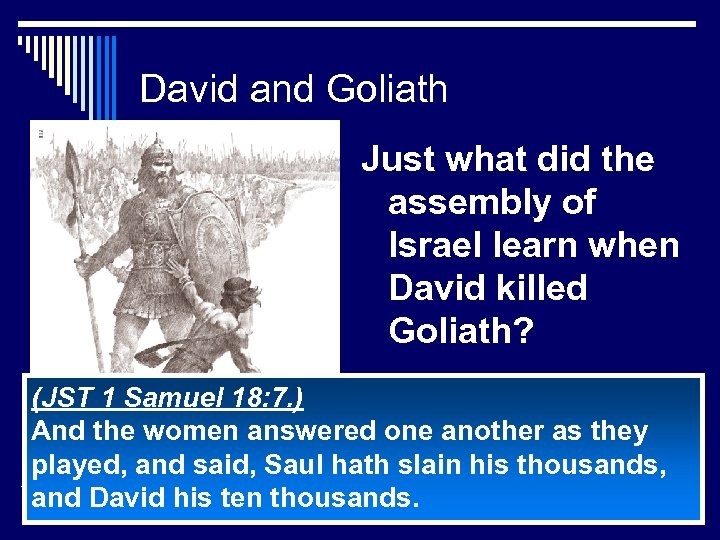 David and Goliath

Just what did the assembly of Israel learn when David killed Goliath?

(JST 1 Samuel 18:7.)
And the women answered one another as they played, and said, Saul hath slain his thousands, and David his ten thousands.